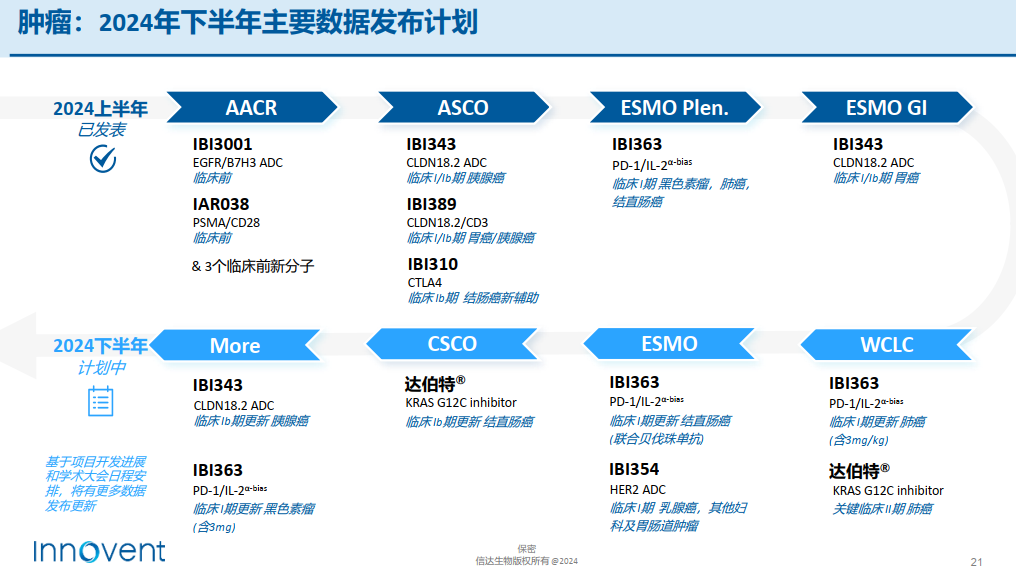 肿瘤：2024年下半年主要数据发布计划

2024上半年
已发表

AACR

IBI3001
EGFR/B7H3 ADC
临床前

IAR038
PSMA/CD28
临床前

& 3个临床前新分子

ASCO

IBI343
CLDN18.2 ADC
临床I/Ib期 胰腺癌

IBI389
CLDN18.2/CD3
临床I/Ib期 胃癌/胰腺癌

IBI310
CTLA4
临床Ib期 结肠癌新辅助

ESMO Plen.

IBI363
PD-1/IL-2$^{\alpha\text{-bias}}$
临床I期 黑色素瘤，肺癌，结直肠癌

ESMO GI

IBI343
CLDN18.2 ADC
临床I/Ib期 胃癌

2024下半年
计划中

基于项目开发进展和学术大会日程安排，将有更多数据发布更新

More

IBI343
CLDN18.2 ADC
临床Ib期更新 胰腺癌

IBI363
PD-1/IL-2$^{\alpha\text{-bias}}$
临床I期更新 黑色素瘤
(含3mg)

CSCO

达伯特®
KRAS G12C inhibitor
临床Ib期更新 结直肠癌

ESMO

IBI363
PD-1/IL-2$^{\alpha\text{-bias}}$
临床I期更新 结直肠癌
(联合贝伐珠单抗)

IBI354
HER2 ADC
临床I期 乳腺癌，其他妇科及胃肠道肿瘤

WCLC

IBI363
PD-1/IL-2$^{\alpha\text{-bias}}$
临床I期更新 肺癌
(含3mg/kg)

达伯特®
KRAS G12C inhibitor
关键临床II期 肺癌

Innovent

保密
信达生物版权所有 @2024

21